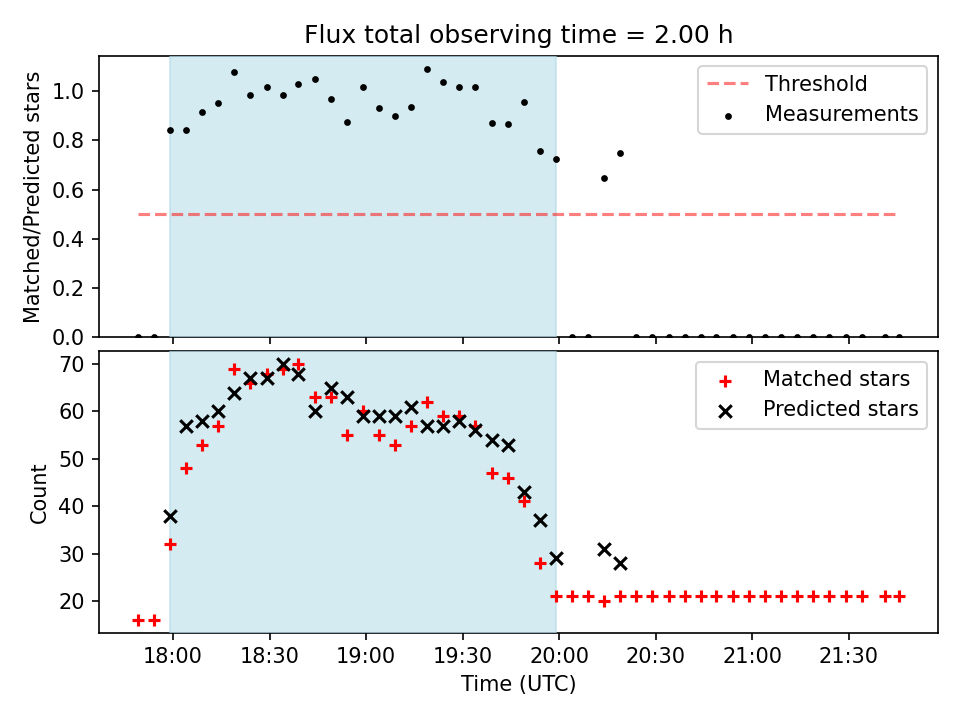 Flux total observing time = 2.00 h

Matched/Predicted stars

1.0
0.8
0.6
0.4
0.2
0.0

Threshold
Measurements

Count

70
60
50
40
30
20

Matched stars
Predicted stars

18:00
18:30
19:00
19:30
20:00
20:30
21:00
21:30

Time (UTC)